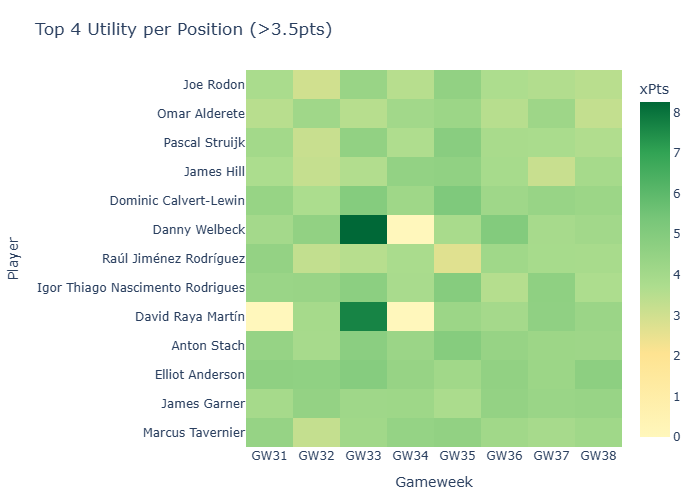 Top 4 Utility per Position (>3.5pts)

Player

Joe Rodon
Omar Alderete
Pascal Struijk
James Hill
Dominic Calvert-Lewin
Danny Welbeck
Raúl Jiménez Rodríguez
Igor Thiago Nascimento Rodrigues
David Raya Martín
Anton Stach
Elliot Anderson
James Garner
Marcus Tavernier

GW31 GW32 GW33 GW34 GW35 GW36 GW37 GW38

Gameweek

xPts
8
7
6
5
4
3
2
1
0